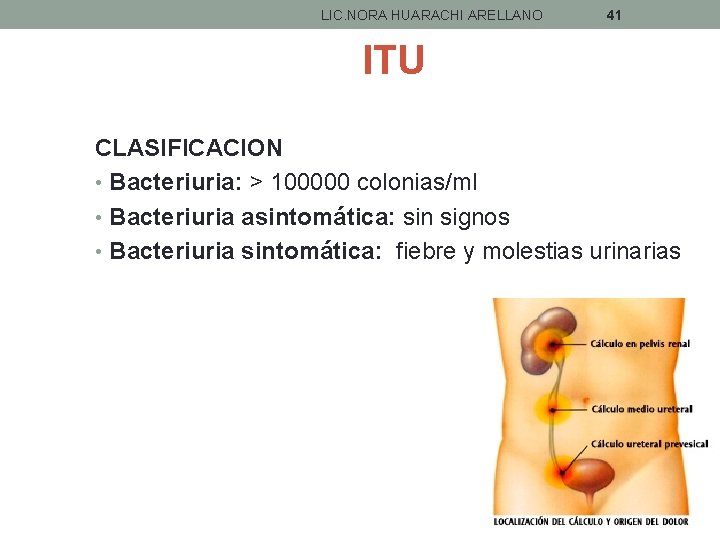 LIC.NORA HUARACHI ARELLANO 41

ITU

CLASIFICACION

• Bacteriuria: > 100000 colonias/ml
• Bacteriuria asintomática: sin signos
• Bacteriuria sintomática: fiebre y molestias urinarias

Cálculo en pelvis renal
Cálculo medio ureteral
Cálculo ureteral prevesical
LOCALIZACIÓN DEL CÁLCULO Y ORIGEN DEL DOLOR